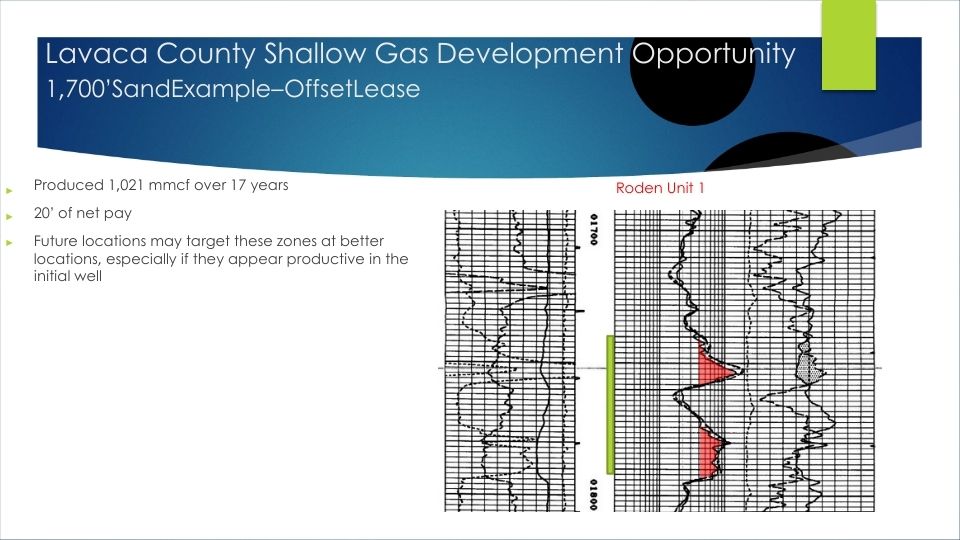 Lavaca County Shallow Gas Development Opportunity
1,700'SandExample–OffsetLease

Produced 1,021 mmcf over 17 years

20' of net pay

Future locations may target these zones at better locations, especially if they appear productive in the initial well

Roden Unit 1

01700

01800